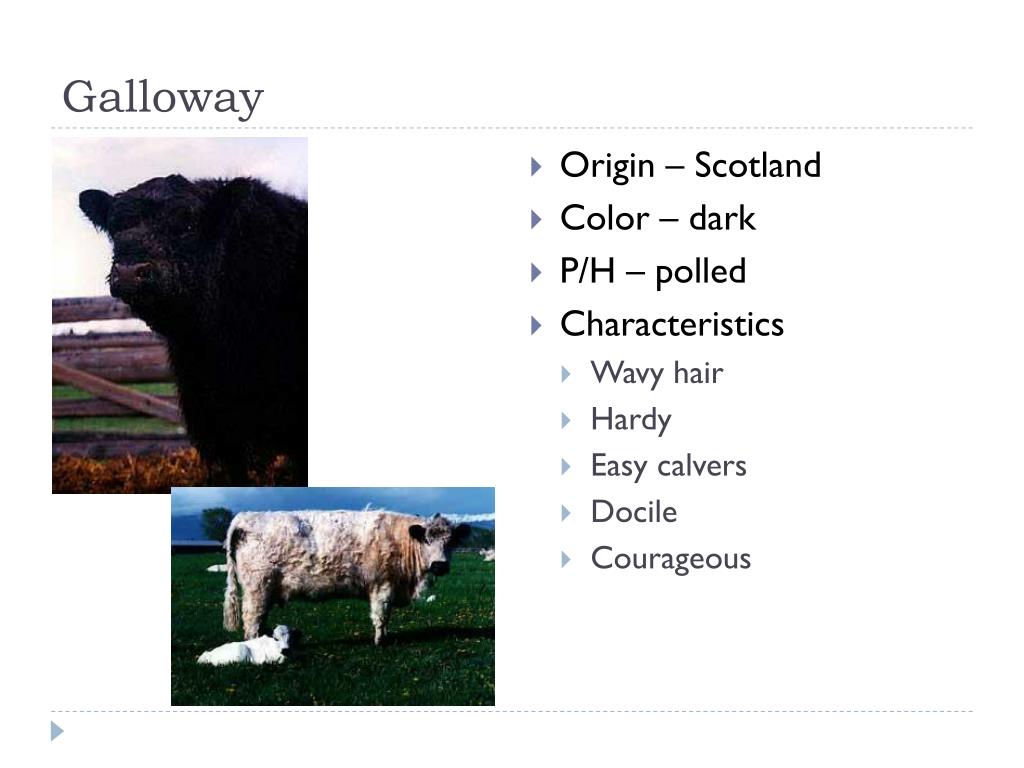 Galloway

Origin – Scotland
Color – dark
P/H – polled
Characteristics
Wavy hair
Hardy
Easy calvers
Docile
Courageous